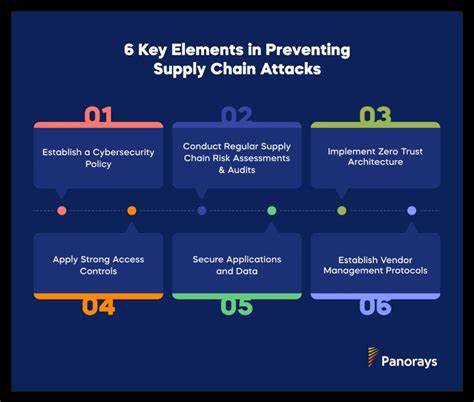 6 Key Elements in Preventing Supply Chain Attacks

01
Establish a Cybersecurity Policy

02
Conduct Regular Supply Chain Risk Assessments & Audits

03
Implement Zero Trust Architecture

Apply Strong Access Controls
04

Secure Applications and Data
05

Establish Vendor Management Protocols
06

Panorays